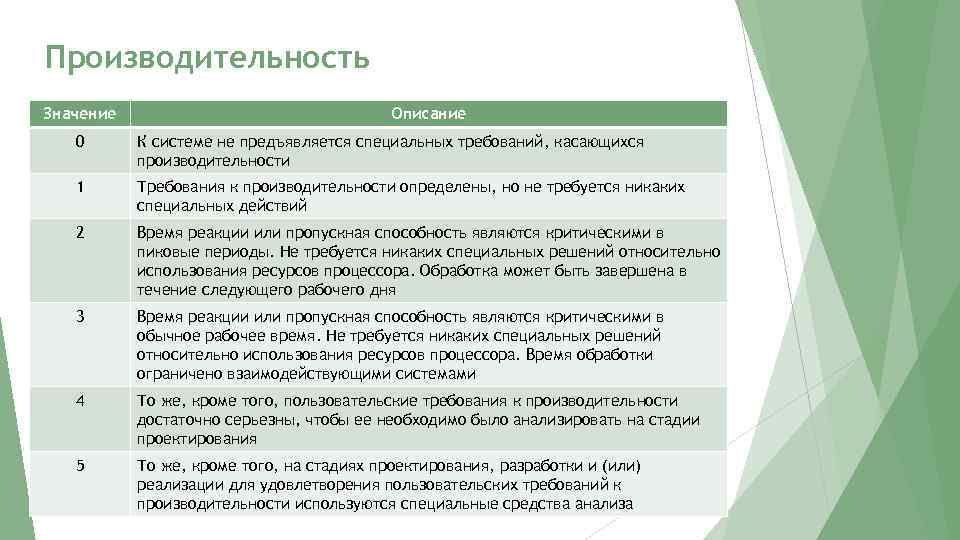 Производительность

| Значение | Описание |
|---|---|
| 0 | К системе не предъявляется специальных требований, касающихся производительности |
| 1 | Требования к производительности определены, но не требуется никаких специальных действий |
| 2 | Время реакции или пропускная способность являются критическими в пиковые периоды. Не требуется никаких специальных решений относительно использования ресурсов процессора. Обработка может быть завершена в течение следующего рабочего дня |
| 3 | Время реакции или пропускная способность являются критическими в обычное рабочее время. Не требуется никаких специальных решений относительно использования ресурсов процессора. Время обработки ограничено взаимодействующими системами |
| 4 | То же, кроме того, пользовательские требования к производительности достаточно серьезны, чтобы ее необходимо было анализировать на стадии проектирования |
| 5 | То же, кроме того, на стадиях проектирования, разработки и (или) реализации для удовлетворения пользовательских требований к производительности используются специальные средства анализа |